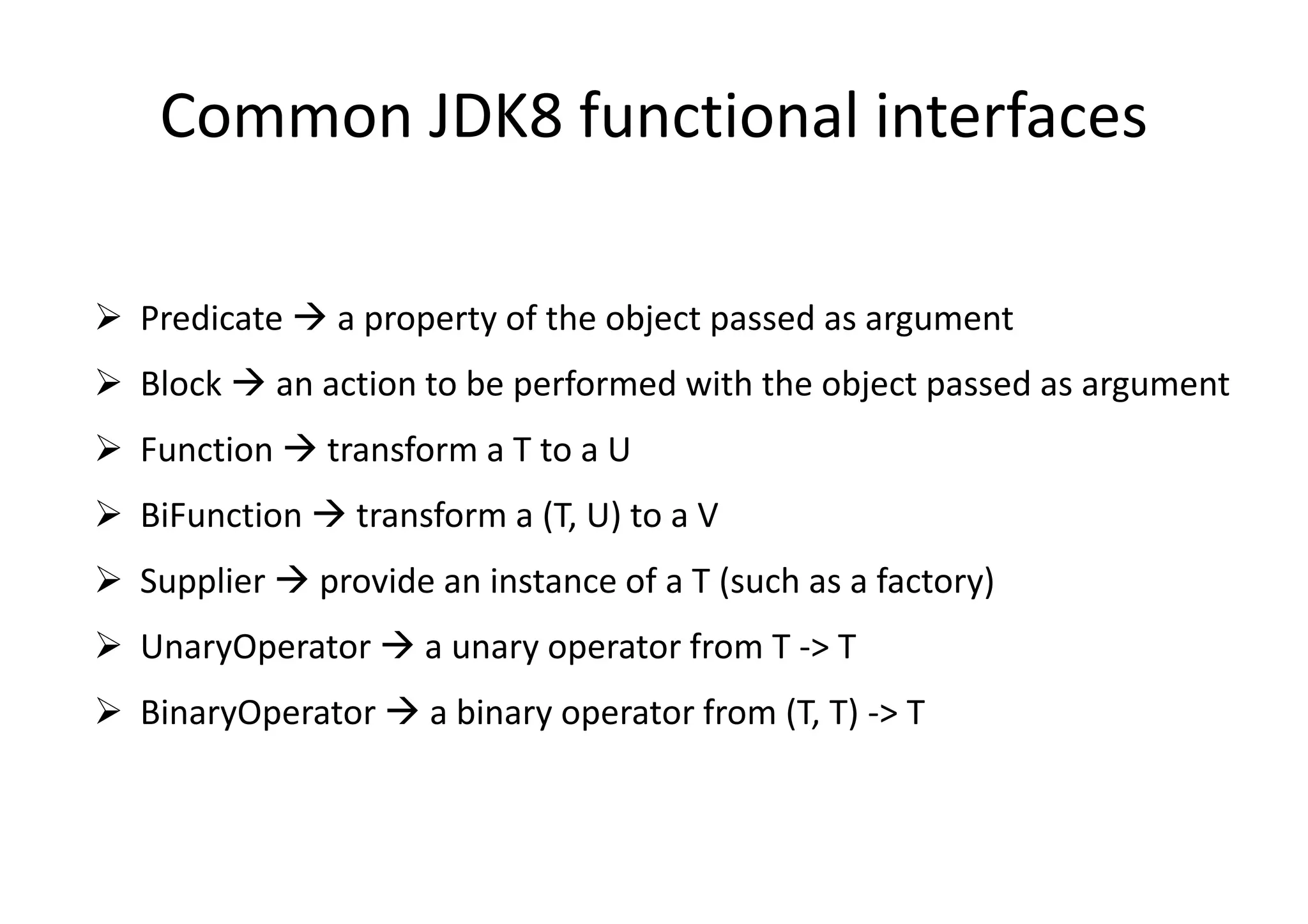 Common JDK8 functional interfaces

➢ Predicate → a property of the object passed as argument

➢ Block → an action to be performed with the object passed as argument

➢ Function → transform a T to a U

➢ BiFunction → transform a (T, U) to a V

➢ Supplier → provide an instance of a T (such as a factory)

➢ UnaryOperator → a unary operator from T -> T

➢ BinaryOperator → a binary operator from (T, T) -> T